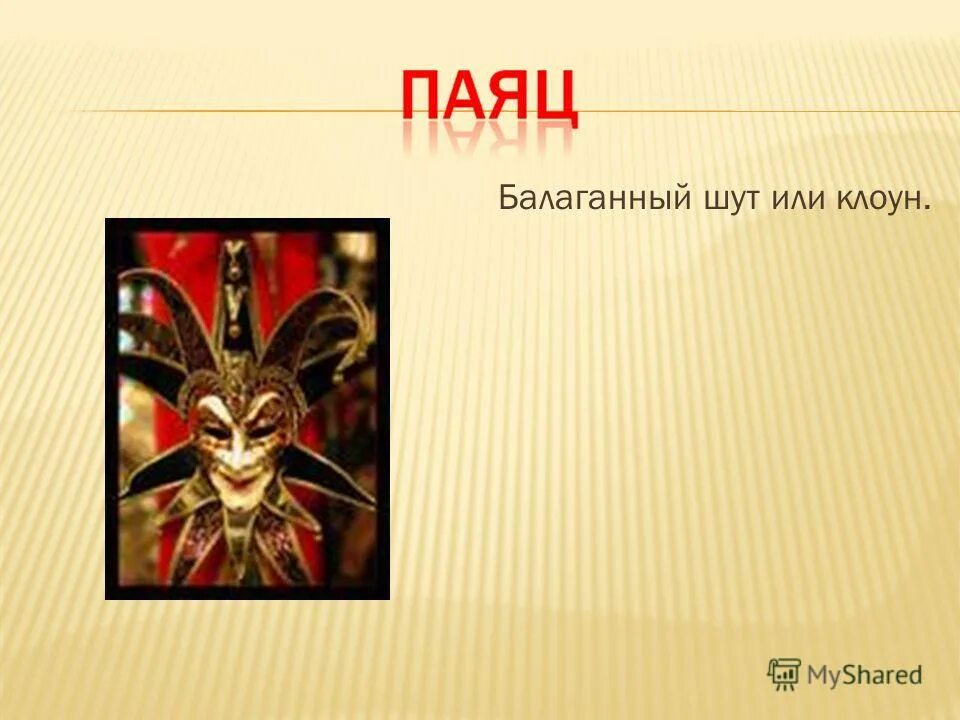 ПАЯЦ

Балаганный шут или клоун.

MyShared